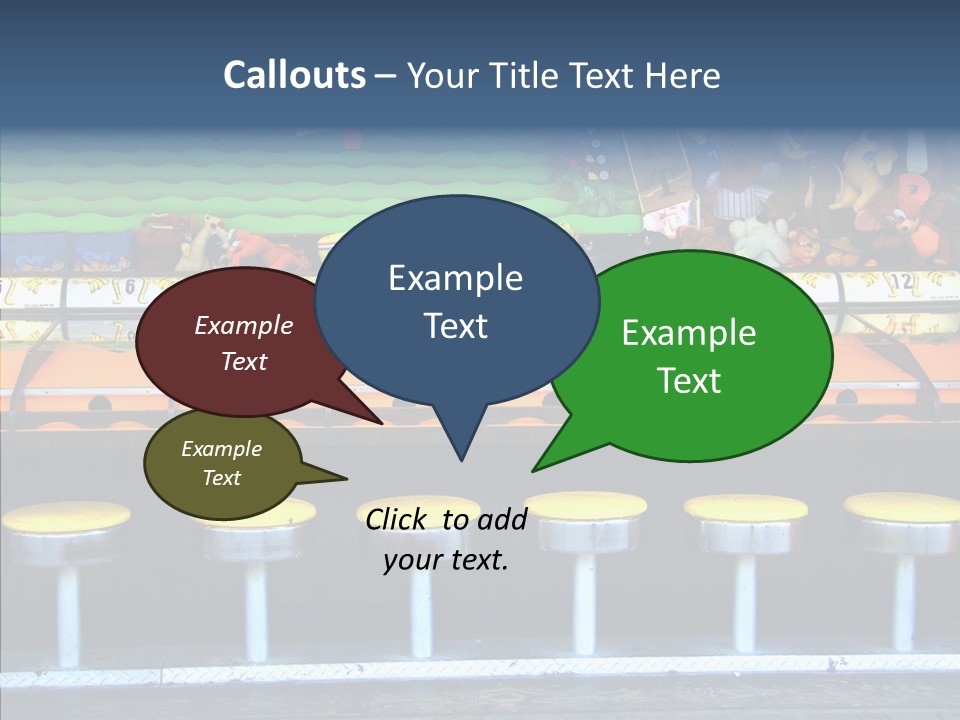 Callouts – Your Title Text Here

Example Text

Example Text

Example Text

Example Text

Click to add your text.